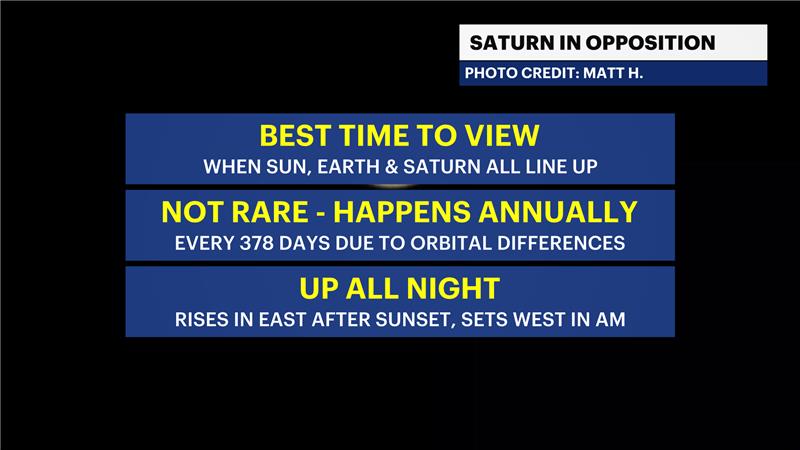 SATURN IN OPPOSITION
PHOTO CREDIT: MATT H.

BEST TIME TO VIEW
WHEN SUN, EARTH & SATURN ALL LINE UP

NOT RARE - HAPPENS ANNUALLY
EVERY 378 DAYS DUE TO ORBITAL DIFFERENCES

UP ALL NIGHT
RISES IN EAST AFTER SUNSET, SETS WEST IN AM